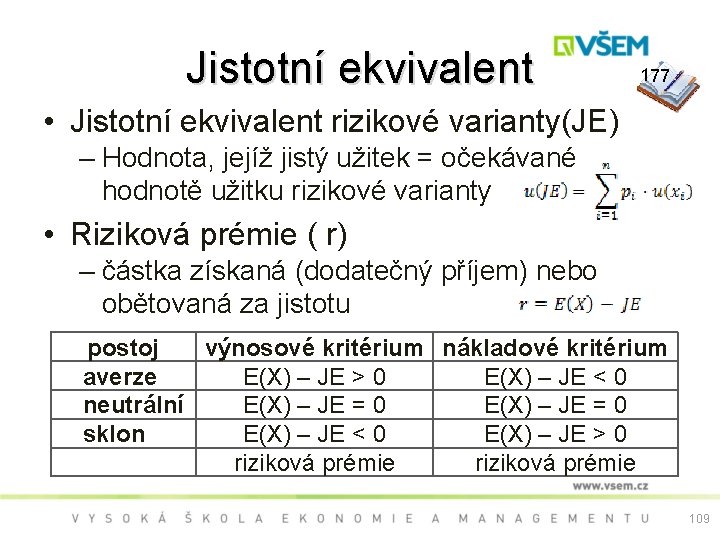 VŠEM

Jistotní ekvivalent

177

• Jistotní ekvivalent rizikové varianty(JE)
– Hodnota, jejíž jistý užitek = očekávané hodnotě užitku rizikové varianty $u(JE) = \sum_{i=1}^{n} p_i \cdot u(x_i)$

• Riziková prémie ( r)
– částka získaná (dodatečný příjem) nebo obětovaná za jistotu $r = E(X) - JE$

| postoj | výnosové kritérium | nákladové kritérium |
|---|---|---|
| averze | E(X) – JE > 0 | E(X) – JE < 0 |
| neutrální | E(X) – JE = 0 | E(X) – JE = 0 |
| sklon | E(X) – JE < 0 | E(X) – JE > 0 |
| | riziková prémie | riziková prémie |

www.vsem.cz

VYSOKÁ ŠKOLA EKONOMIE A MANAGEMENTU

109